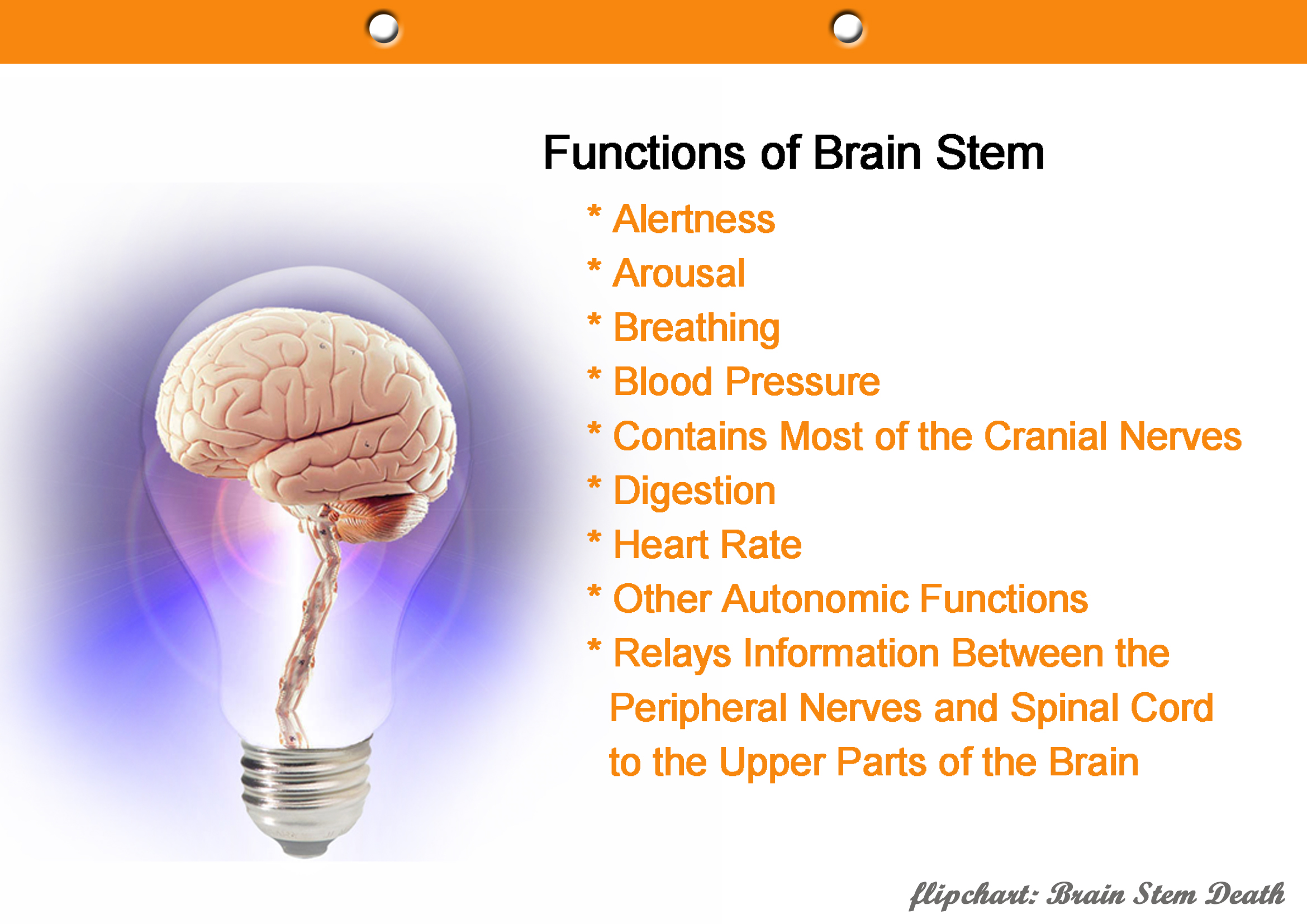 Functions of Brain Stem

* Alertness
* Arousal
* Breathing
* Blood Pressure
* Contains Most of the Cranial Nerves
* Digestion
* Heart Rate
* Other Autonomic Functions
* Relays Information Between the Peripheral Nerves and Spinal Cord to the Upper Parts of the Brain

flipchart: Brain Stem Death